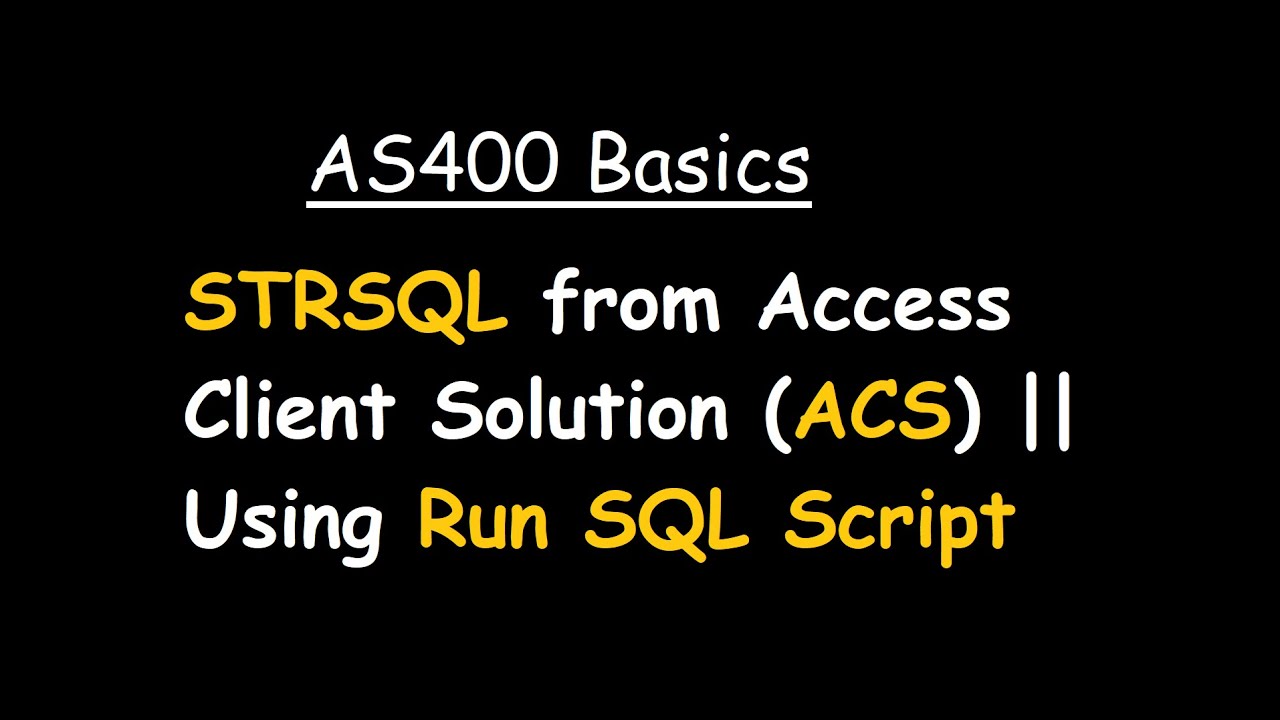 AS400 Basics

STRSQL from Access Client Solution (ACS) || Using Run SQL Script